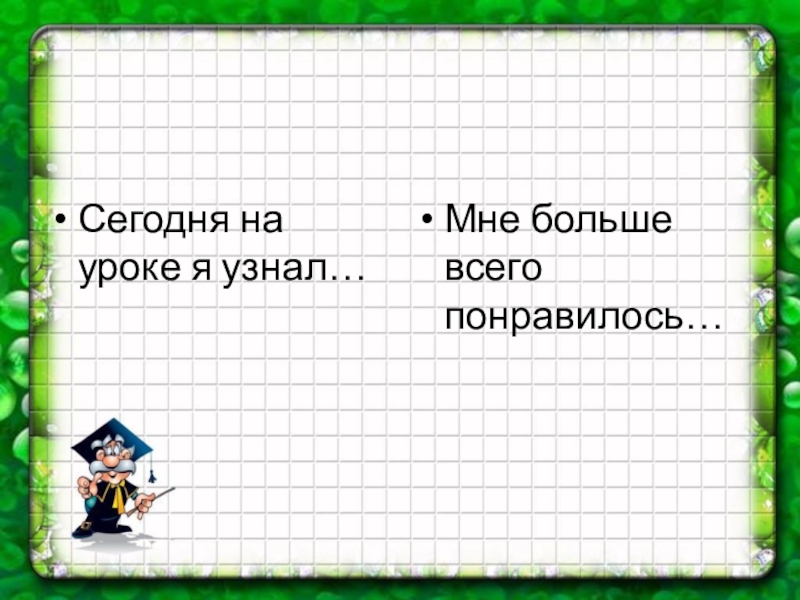 • Сегодня на уроке я узнал…

• Мне больше всего понравилось…